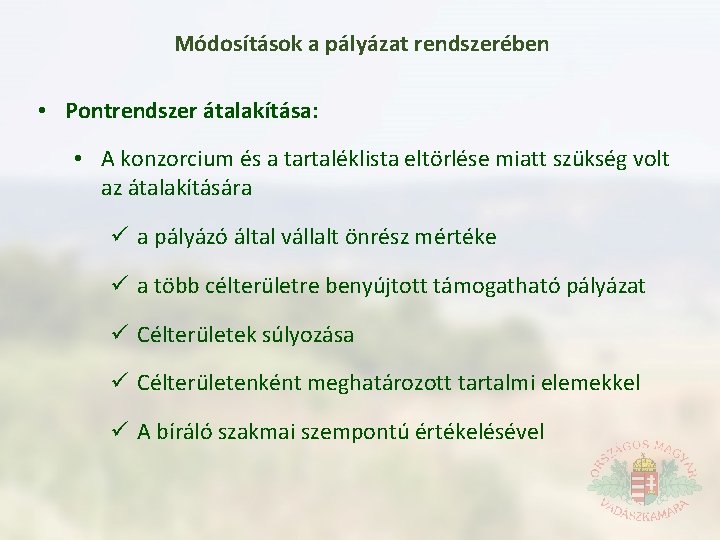 Módosítások a pályázat rendszerében

• Pontrendszer átalakítása:

• A konzorcium és a tartaléklista eltörlése miatt szükség volt az átalakítására

✓ a pályázó által vállalt önrész mértéke

✓ a több célterületre benyújtott támogatható pályázat

✓ Célterületek súlyozása

✓ Célterületenként meghatározott tartalmi elemekkel

✓ A bíráló szakmai szempontú értékelésével

ORSZÁGOS MAGYAR VADÁSZKAMARA